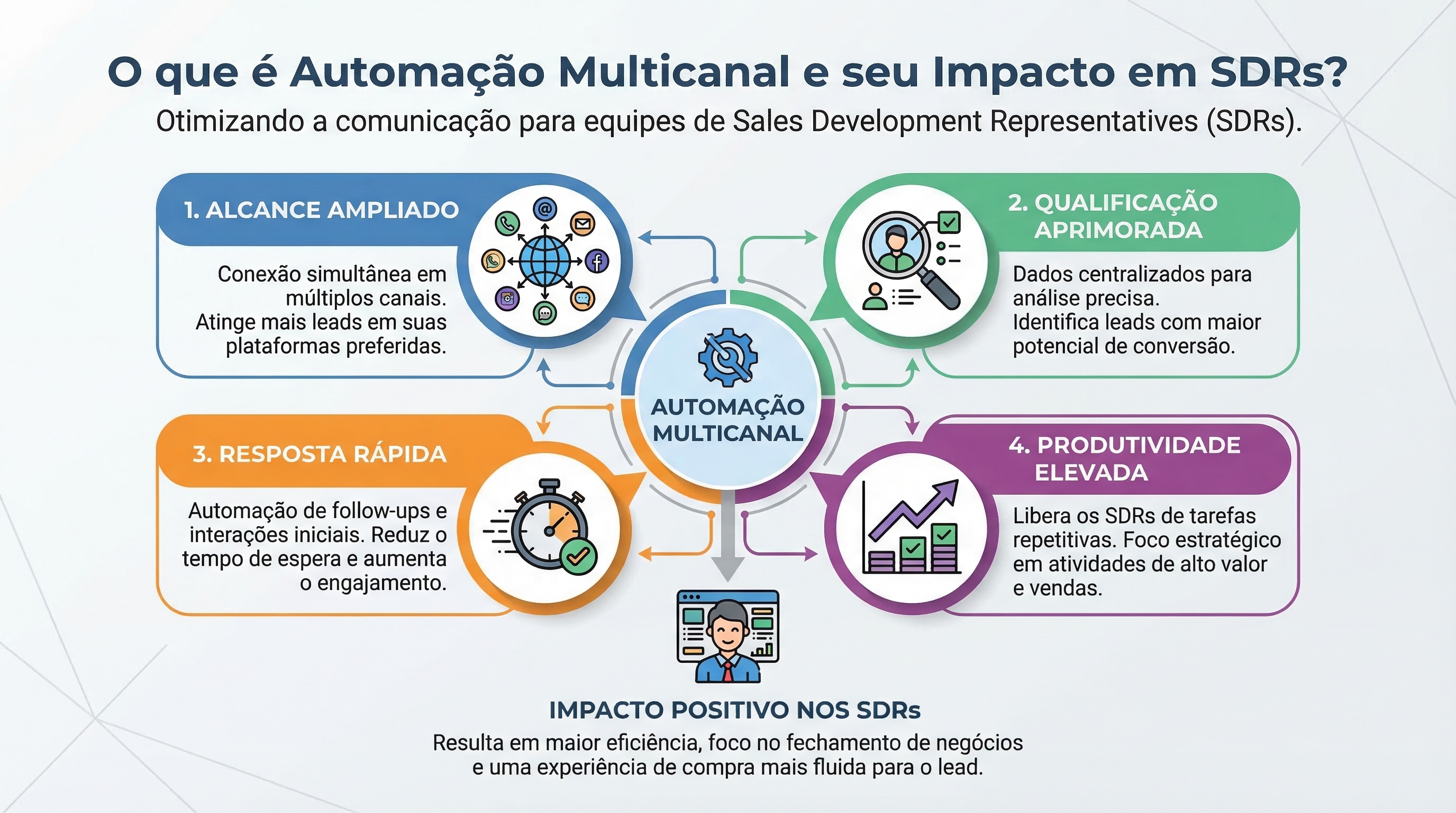 O que é Automação Multicanal e seu Impacto em SDRs?

Otimizando a comunicação para equipes de Sales Development Representatives (SDRs).

1. ALCANCE AMPLIADO

Conexão simultânea em múltiplos canais. Atinge mais leads em suas plataformas preferidas.

2. QUALIFICAÇÃO APRIMORADA

Dados centralizados para análise precisa. Identifica leads com maior potencial de conversão.

AUTOMAÇÃO MULTICANAL

3. RESPOSTA RÁPIDA

Automação de follow-ups e interações iniciais. Reduz o tempo de espera e aumenta o engajamento.

4. PRODUTIVIDADE ELEVADA

Libera os SDRs de tarefas repetitivas. Foco estratégico em atividades de alto valor e vendas.

IMPACTO POSITIVO NOS SDRs

Resulta em maior eficiência, foco no fechamento de negócios e uma experiência de compra mais fluida para o lead.